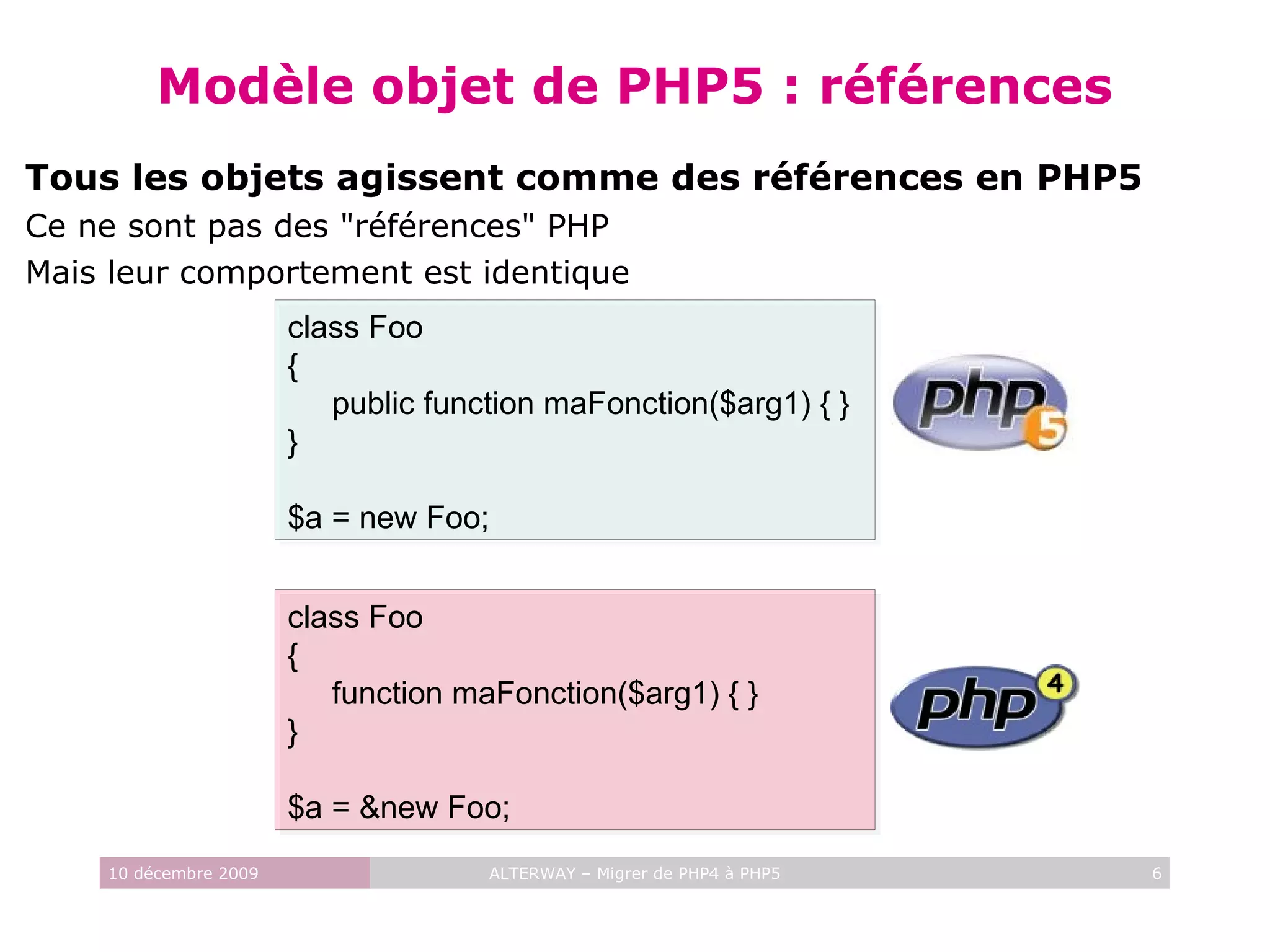 Modèle objet de PHP5 : références

Tous les objets agissent comme des références en PHP5

Ce ne sont pas des "références" PHP

Mais leur comportement est identique

class Foo
{
public function maFonction($arg1) { }
}

$a = new Foo;

php 5

class Foo
{
function maFonction($arg1) { }
}

$a = &new Foo;

php 4

10 décembre 2009 ALTERWAY – Migrer de PHP4 à PHP5 6